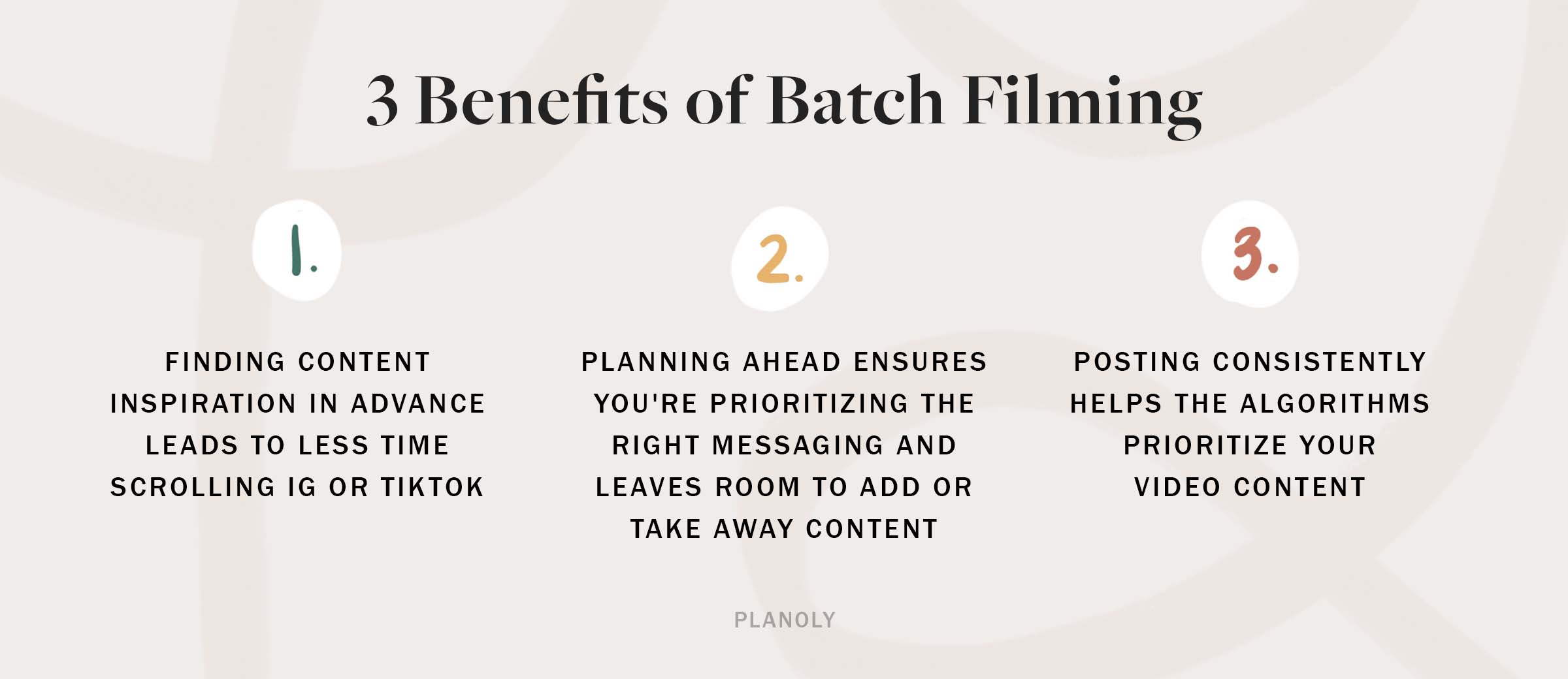 3 Benefits of Batch Filming

1.

FINDING CONTENT INSPIRATION IN ADVANCE LEADS TO LESS TIME SCROLLING IG OR TIKTOK

2.

PLANNING AHEAD ENSURES YOU'RE PRIORITIZING THE RIGHT MESSAGING AND LEAVES ROOM TO ADD OR TAKE AWAY CONTENT

3.

POSTING CONSISTENTLY HELPS THE ALGORITHMS PRIORITIZE YOUR VIDEO CONTENT

PLANOLY